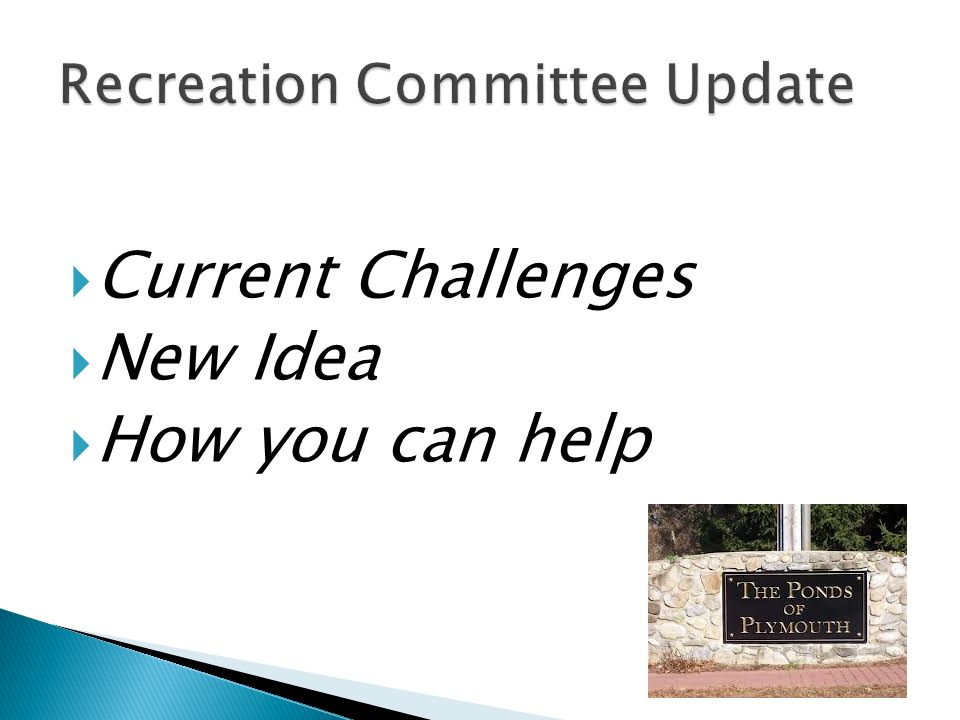 Recreation Committee Update

Current Challenges
New Idea
How you can help

THE PONDS OF PLYMOUTH